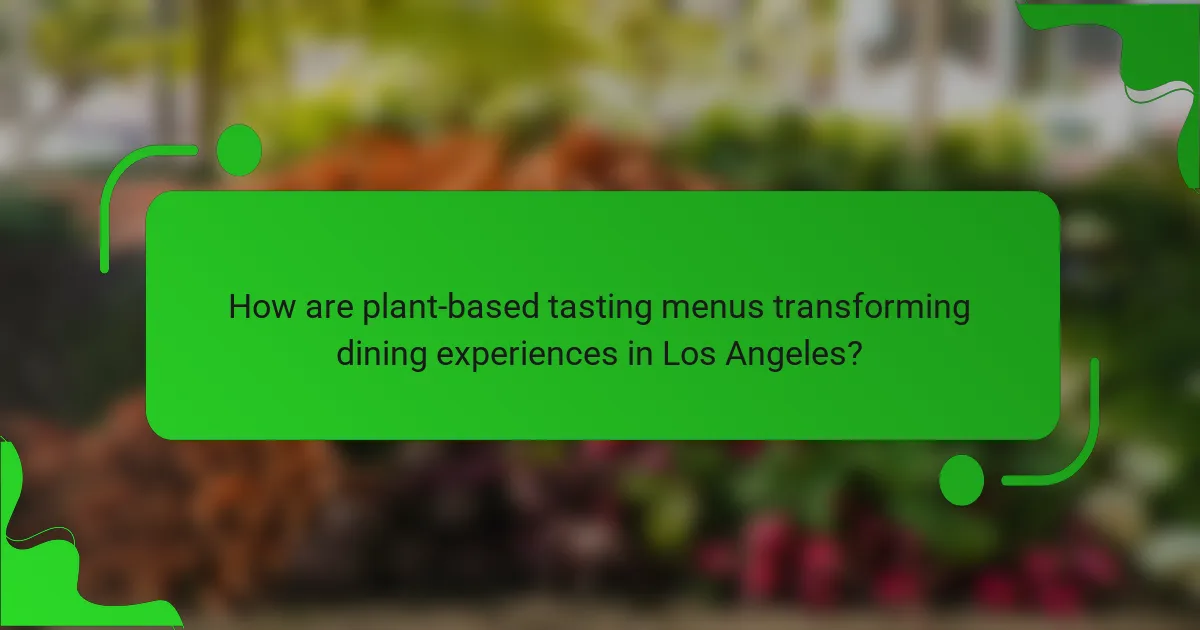 How are plant-based tasting menus transforming dining experiences in Los Angeles?